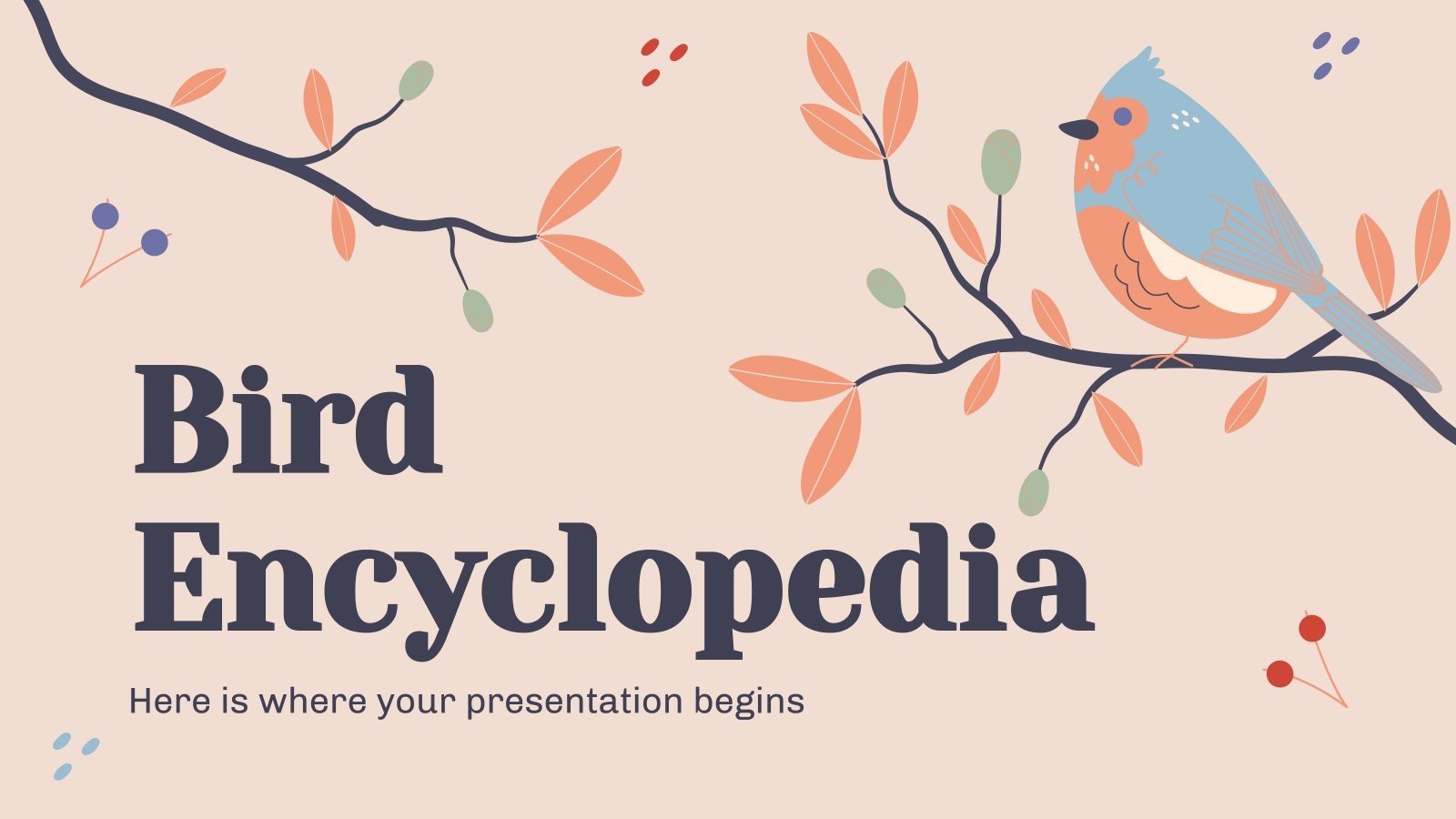 Bird Encyclopedia

Here is where your presentation begins